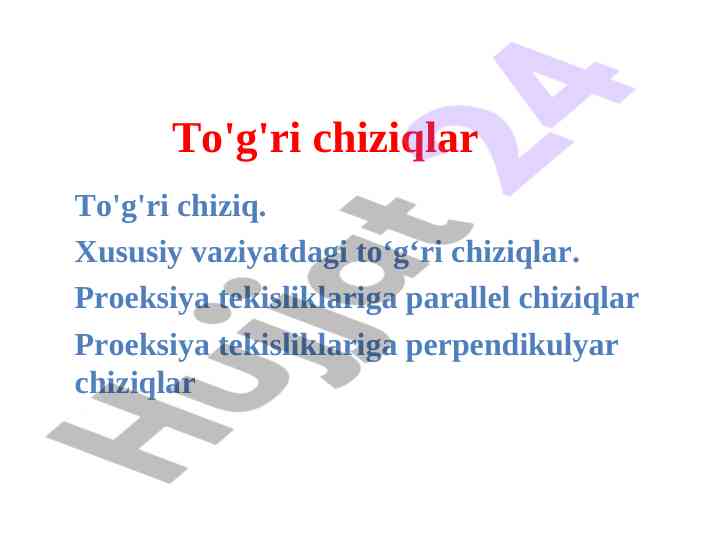 To'g'ri chiziqlar

To'g'ri chiziq.

Xususiy vaziyatdagi to‘g‘ri chiziqlar.

Proeksiya tekisliklariga parallel chiziqlar

Proeksiya tekisliklariga perpendikulyar chiziqlar

Hujjat 24